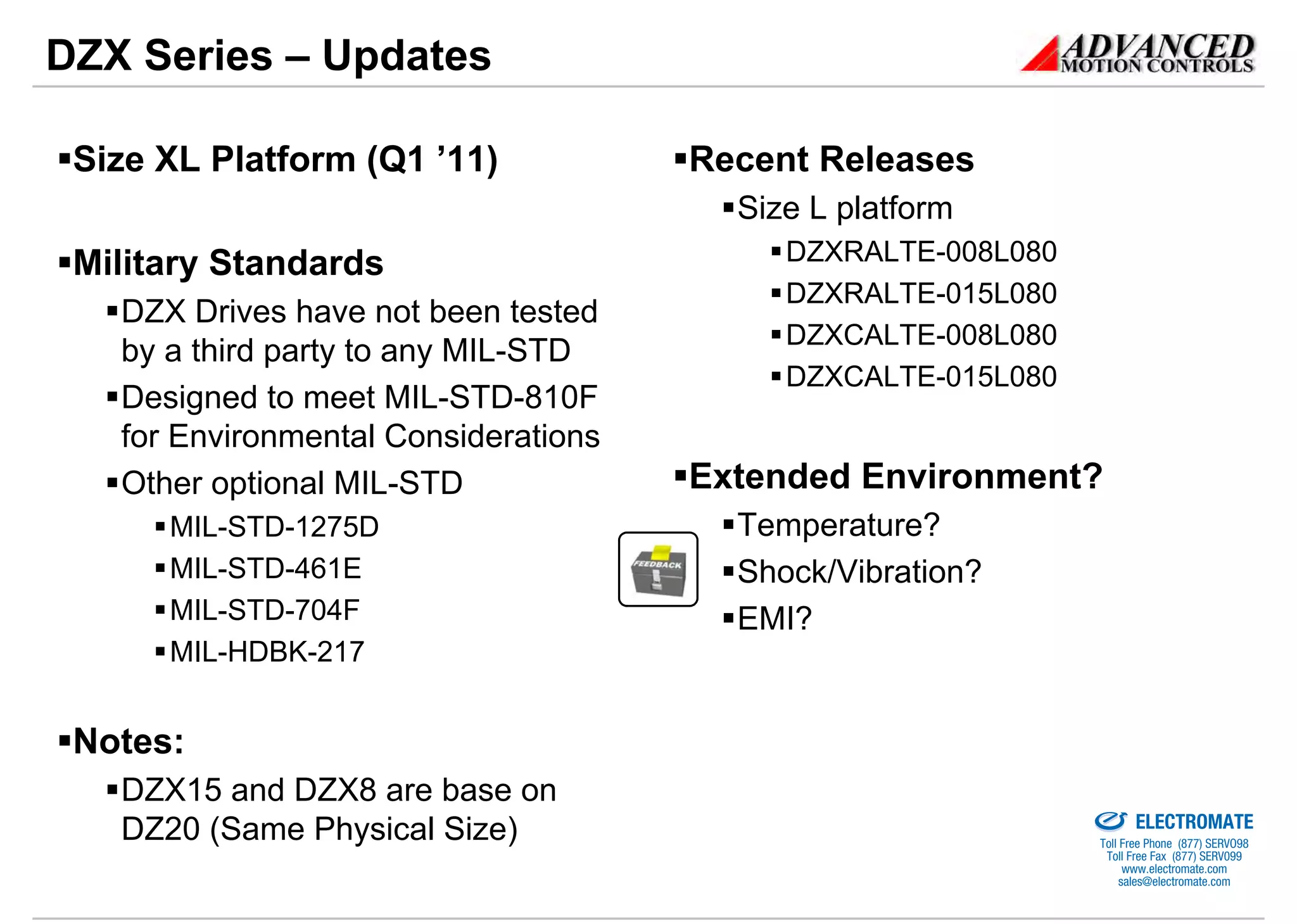 DZX Series – Updates

ADVANCED MOTION CONTROLS

▪Size XL Platform (Q1 ’11)

▪Military Standards

▪DZX Drives have not been tested by a third party to any MIL-STD

▪Designed to meet MIL-STD-810F for Environmental Considerations

▪Other optional MIL-STD

▪MIL-STD-1275D

▪MIL-STD-461E

▪MIL-STD-704F

▪MIL-HDBK-217

▪Notes:

▪DZX15 and DZX8 are base on DZ20 (Same Physical Size)

▪Recent Releases

▪Size L platform

▪DZXRALTE-008L080

▪DZXRALTE-015L080

▪DZXCALTE-008L080

▪DZXCALTE-015L080

▪Extended Environment?

FEEDBACK

▪Temperature?

▪Shock/Vibration?

▪EMI?

ELECTROMATE
Toll Free Phone (877) SERV098
Toll Free Fax (877) SERV099
www.electromate.com
sales@electromate.com